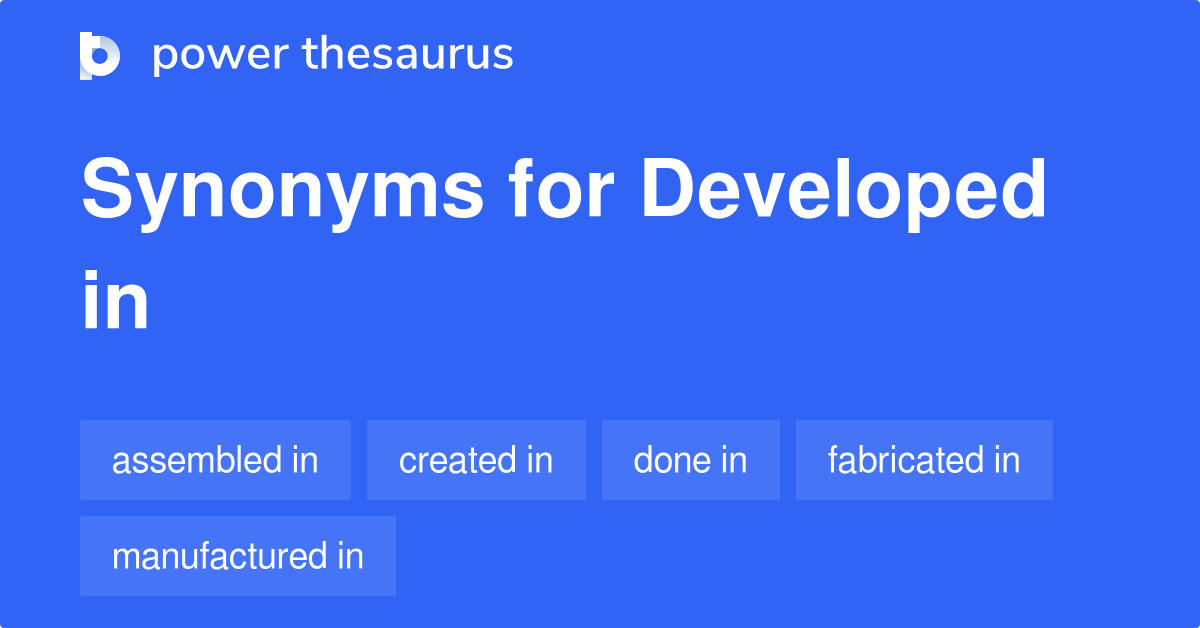 power thesaurus

Synonyms for Developed in

assembled in
created in
done in
fabricated in
manufactured in